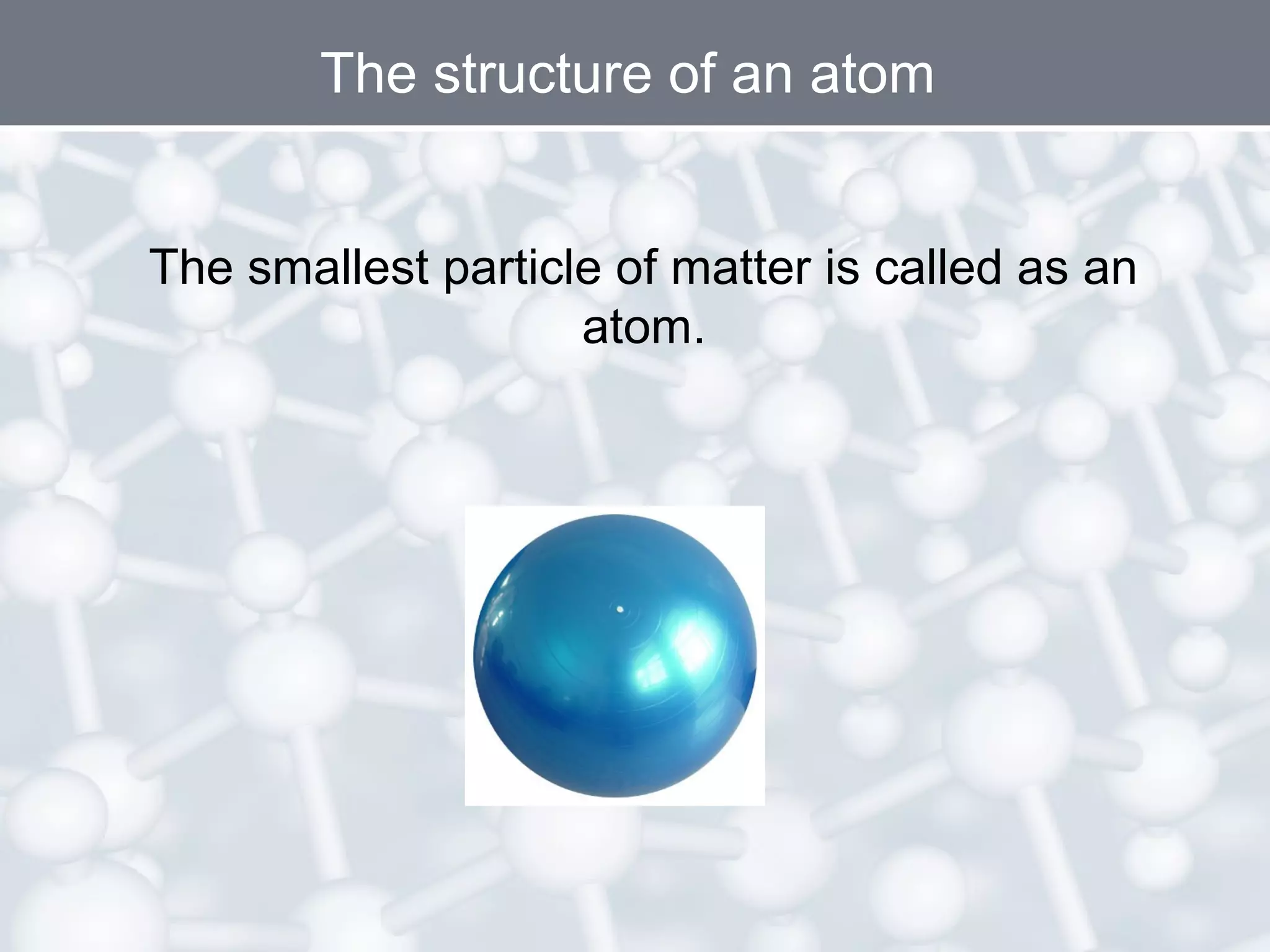 The structure of an atom

The smallest particle of matter is called as an atom.